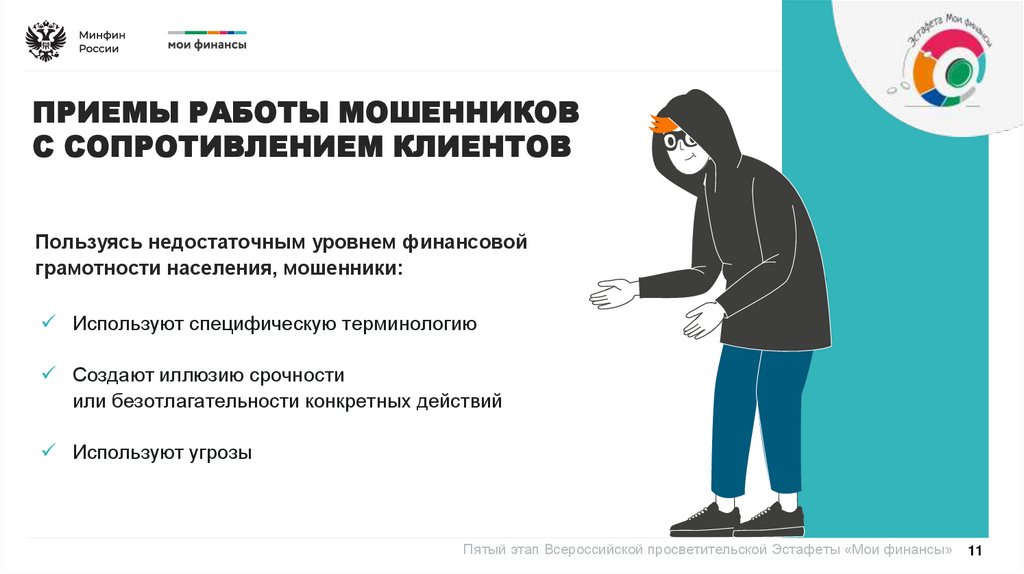 Минфин России

мои финансы

Эстафета Мои финансы

ПРИЕМЫ РАБОТЫ МОШЕННИКОВ С СОПРОТИВЛЕНИЕМ КЛИЕНТОВ

Пользуясь недостаточным уровнем финансовой грамотности населения, мошенники:

✓ Используют специфическую терминологию

✓ Создают иллюзию срочности или безотлагательности конкретных действий

✓ Используют угрозы

Пятый этап Всероссийской просветительской Эстафеты «Мои финансы» 11